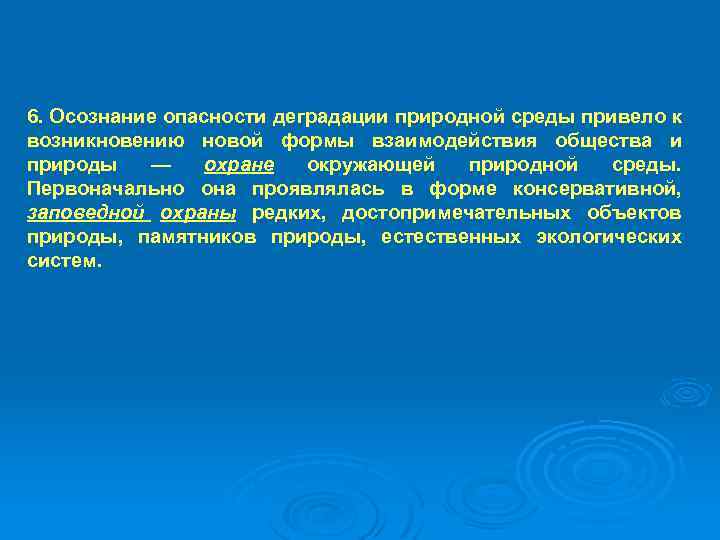 6. Осознание опасности деградации природной среды привело к возникновению новой формы взаимодействия общества и природы — охране окружающей природной среды. Первоначально она проявлялась в форме консервативной, заповедной охраны редких, достопримечательных объектов природы, памятников природы, естественных экологических систем.